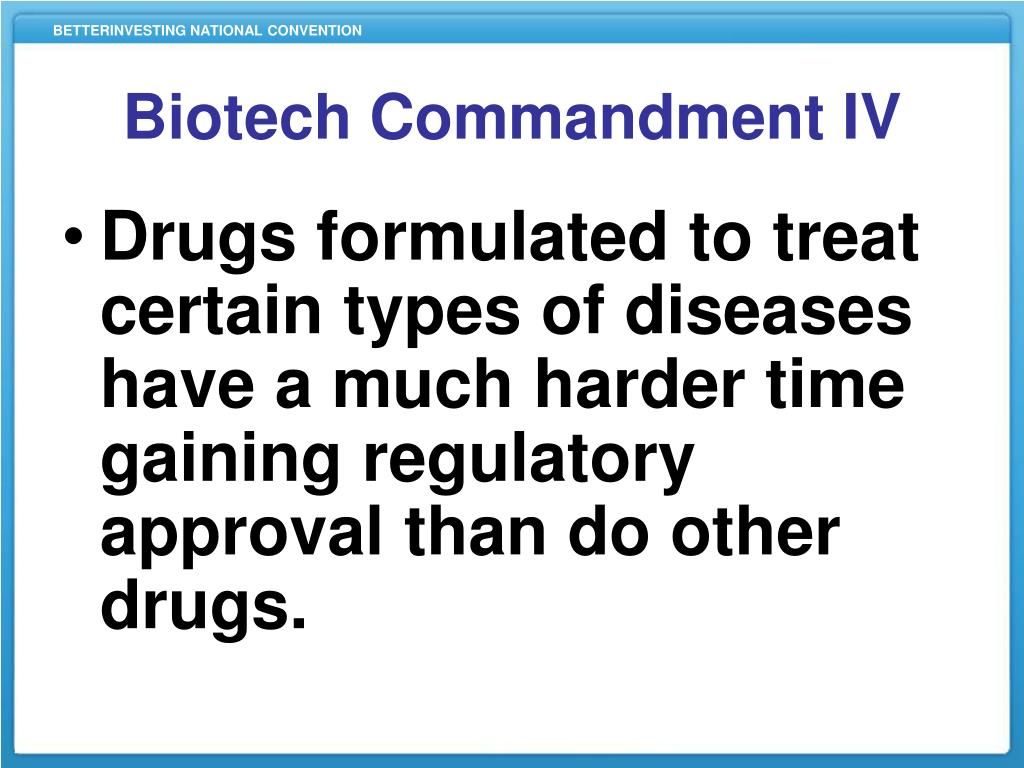 BETTERINVESTING NATIONAL CONVENTION

Biotech Commandment IV

• Drugs formulated to treat certain types of diseases have a much harder time gaining regulatory approval than do other drugs.